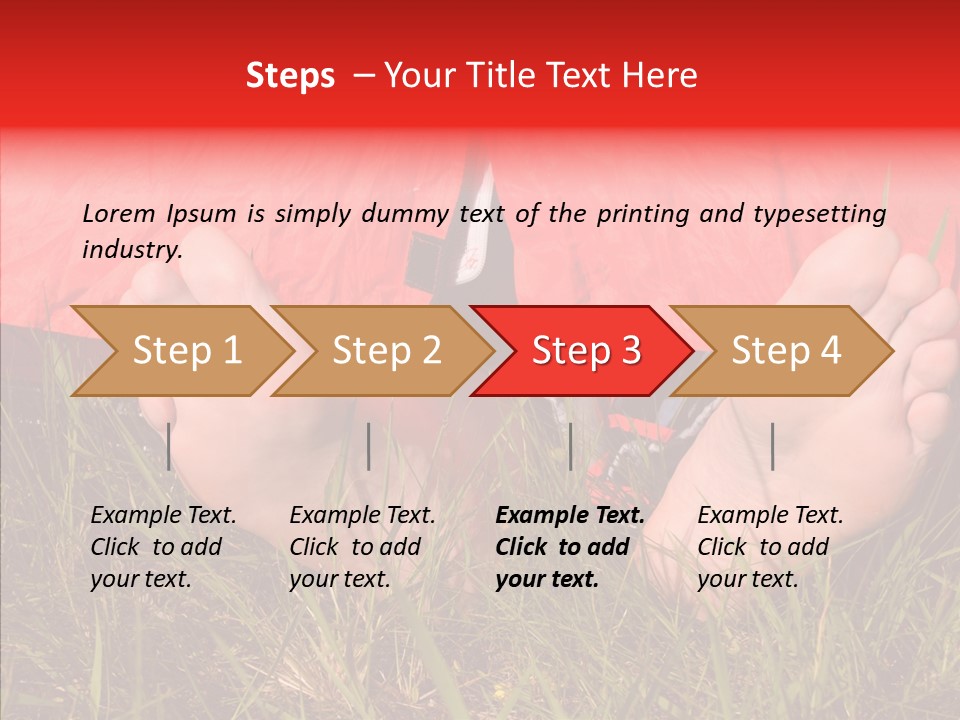 Steps – Your Title Text Here

Lorem Ipsum is simply dummy text of the printing and typesetting industry.

Step 1

Step 2

Step 3

Step 4

Example Text. Click to add your text.

Example Text. Click to add your text.

Example Text. Click to add your text.

Example Text. Click to add your text.